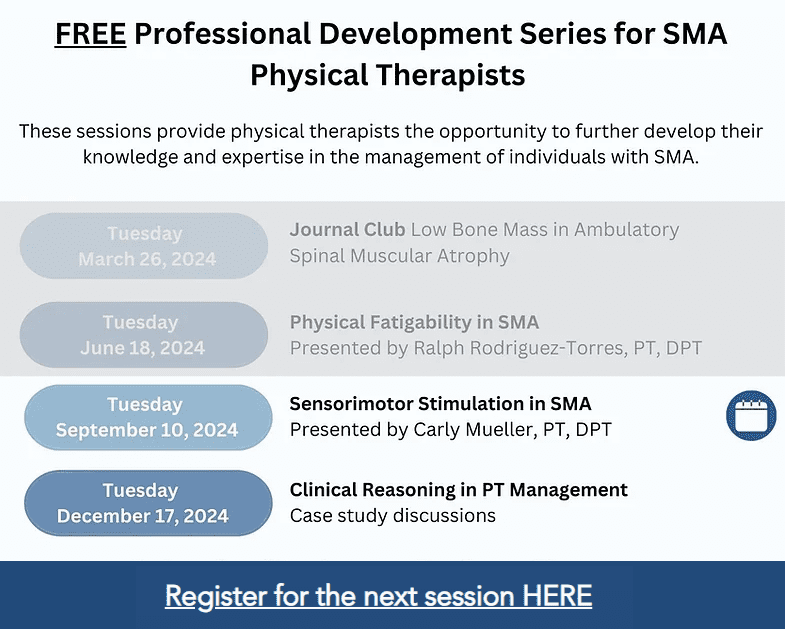 FREE Professional Development Series for SMA Physical Therapists

These sessions provide physical therapists the opportunity to further develop their knowledge and expertise in the management of individuals with SMA.

Tuesday
March 26, 2024

Journal Club Low Bone Mass in Ambulatory Spinal Muscular Atrophy

Tuesday
June 18, 2024

Physical Fatigability in SMA
Presented by Ralph Rodriguez-Torres, PT, DPT

Tuesday
September 10, 2024

Sensorimotor Stimulation in SMA
Presented by Carly Mueller, PT, DPT

Tuesday
December 17, 2024

Clinical Reasoning in PT Management
Case study discussions

Register for the next session HERE